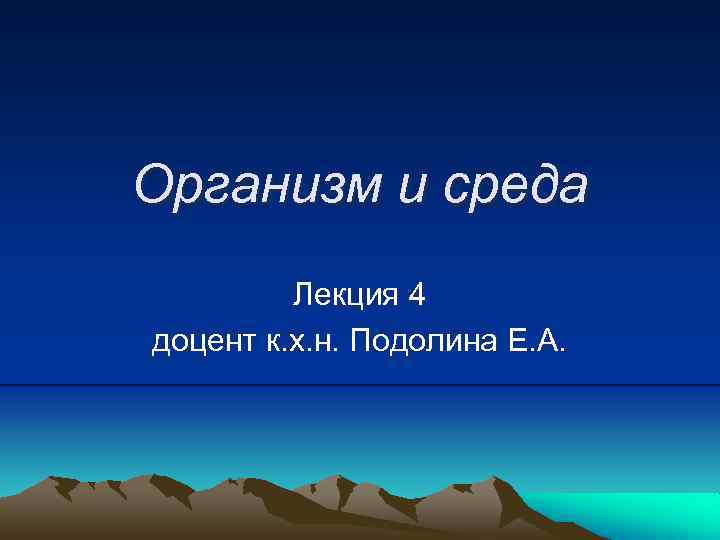 Организм и среда

Лекция 4
доцент к.х.н. Подолина Е.А.